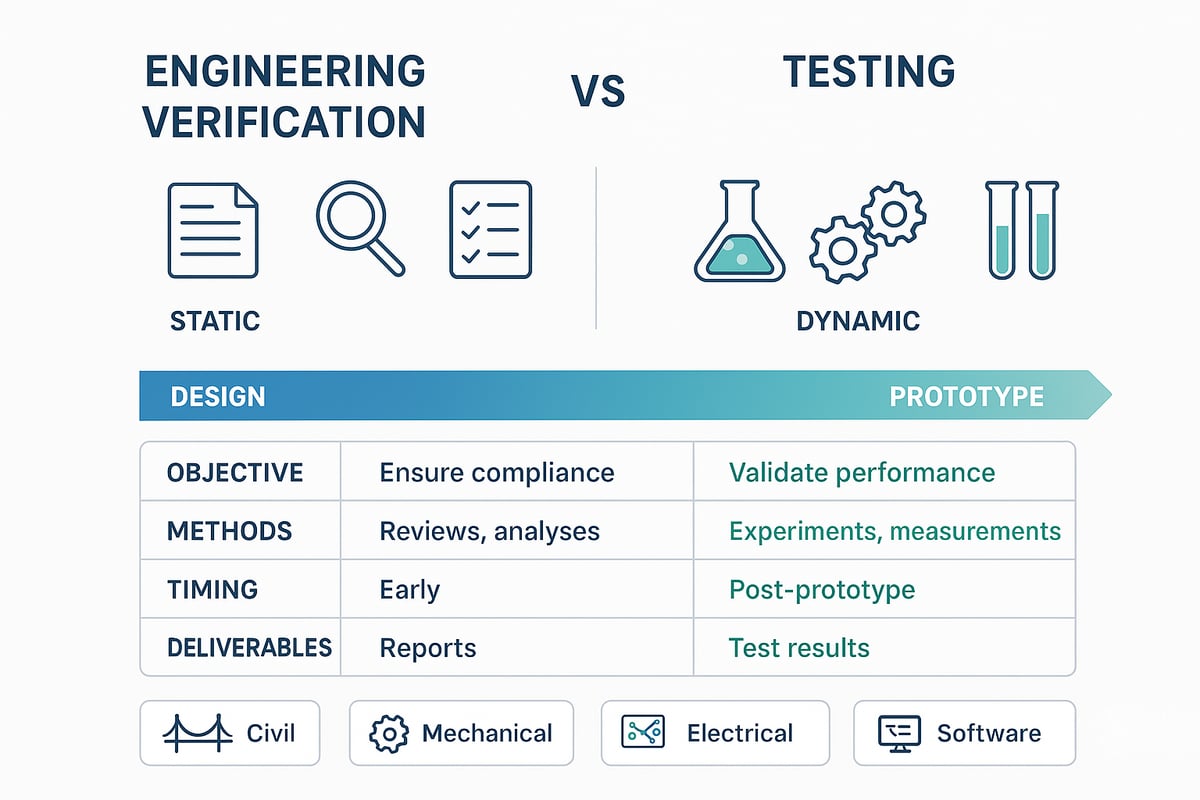 ENGINEERING VERIFICATION

VS

TESTING

STATIC

DYNAMIC

DESIGN

PROTOTYPE

| OBJECTIVE | Ensure compliance | Validate performance |
|---|---|---|
| METHODS | Reviews, analyses | Experiments, measurements |
| TIMING | Early | Post-prototype |
| DELIVERABLES | Reports | Test results |

Civil

Mechanical

Electrical

Software